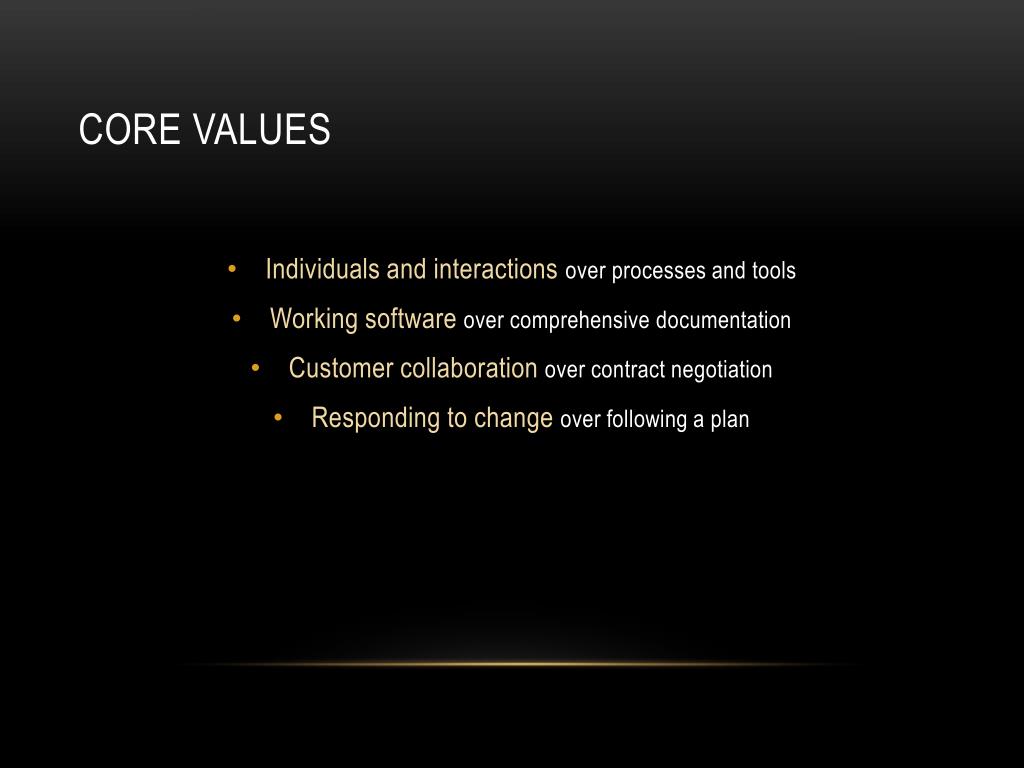 CORE VALUES

• Individuals and interactions over processes and tools
• Working software over comprehensive documentation
• Customer collaboration over contract negotiation
• Responding to change over following a plan